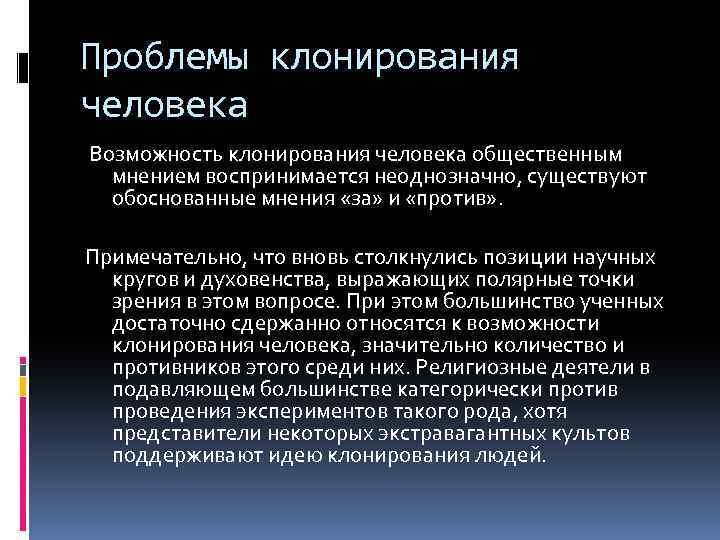 Проблемы клонирования человека

Возможность клонирования человека общественным мнением воспринимается неоднозначно, существуют обоснованные мнения «за» и «против».

Примечательно, что вновь столкнулись позиции научных кругов и духовенства, выражающих полярные точки зрения в этом вопросе. При этом большинство ученных достаточно сдержанно относятся к возможности клонирования человека, значительно количество и противников этого среди них. Религиозные деятели в подавляющем большинстве категорически против проведения экспериментов такого рода, хотя представители некоторых экстравагантных культов поддерживают идею клонирования людей.